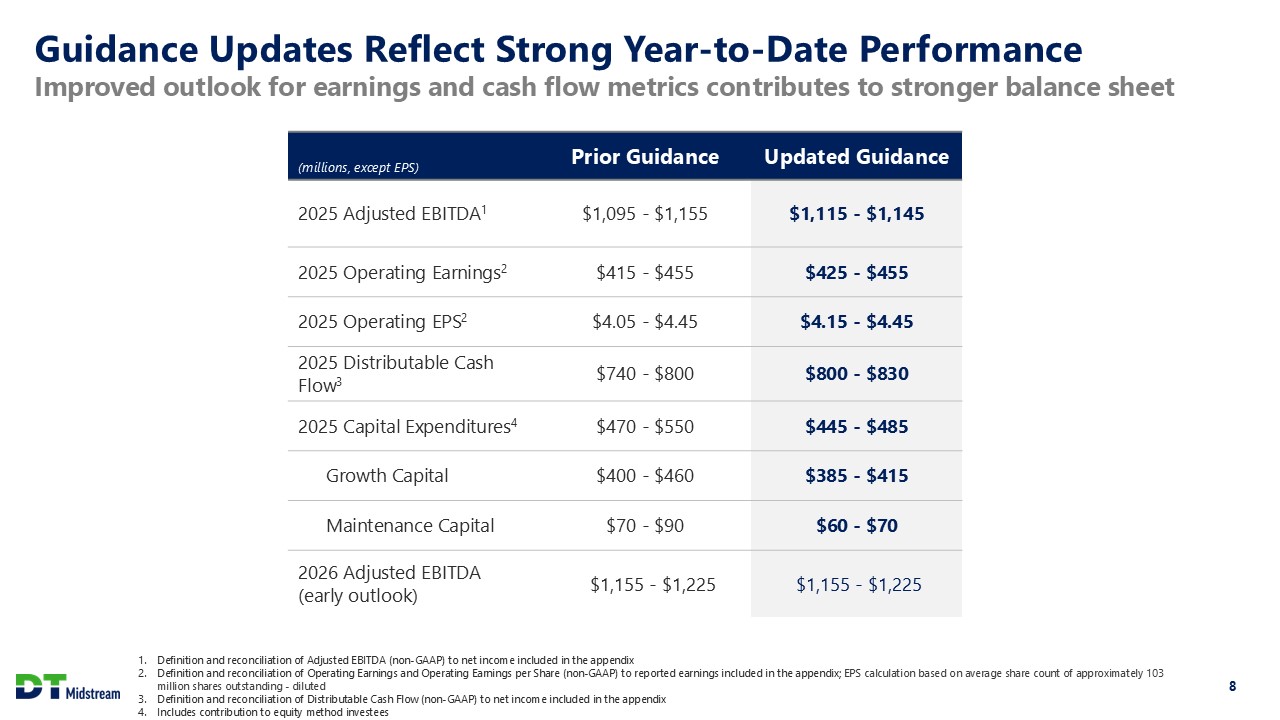 Guidance Updates Reflect Strong Year-to-Date Performance
Improved outlook for earnings and cash flow metrics contributes to stronger balance sheet

| (millions, except EPS) | Prior Guidance | Updated Guidance |
|---|---|---|
| 2025 Adjusted EBITDA$^1$ | \$1,095 - \$1,155 | \$1,115 - \$1,145 |
| 2025 Operating Earnings$^2$ | \$415 - \$455 | \$425 - \$455 |
| 2025 Operating EPS$^2$ | \$4.05 - \$4.45 | \$4.15 - \$4.45 |
| 2025 Distributable Cash Flow$^3$ | \$740 - \$800 | \$800 - \$830 |
| 2025 Capital Expenditures$^4$ | \$470 - \$550 | \$445 - \$485 |
| Growth Capital | \$400 - \$460 | \$385 - \$415 |
| Maintenance Capital | \$70 - \$90 | \$60 - \$70 |
| 2026 Adjusted EBITDA (early outlook) | \$1,155 - \$1,225 | \$1,155 - \$1,225 |

1. Definition and reconciliation of Adjusted EBITDA (non-GAAP) to net income included in the appendix
2. Definition and reconciliation of Operating Earnings and Operating Earnings per Share (non-GAAP) to reported earnings included in the appendix; EPS calculation based on average share count of approximately 103 million shares outstanding - diluted
3. Definition and reconciliation of Distributable Cash Flow (non-GAAP) to net income included in the appendix
4. Includes contribution to equity method investees

DT Midstream

8